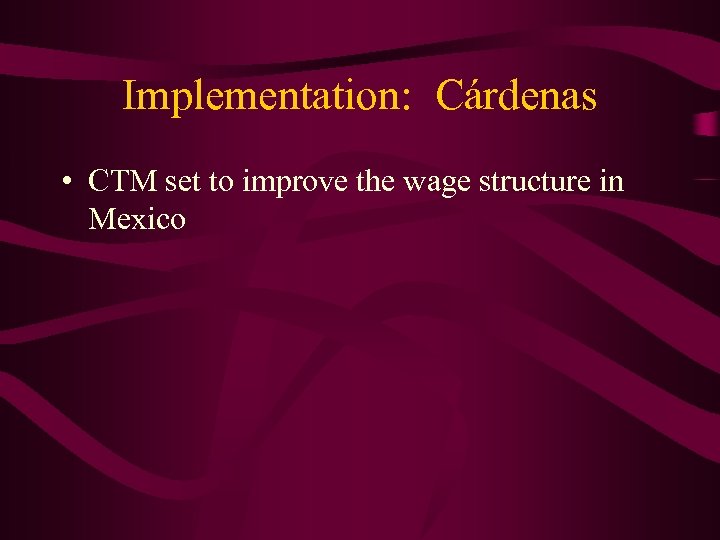 Implementation: Cárdenas

• CTM set to improve the wage structure in Mexico